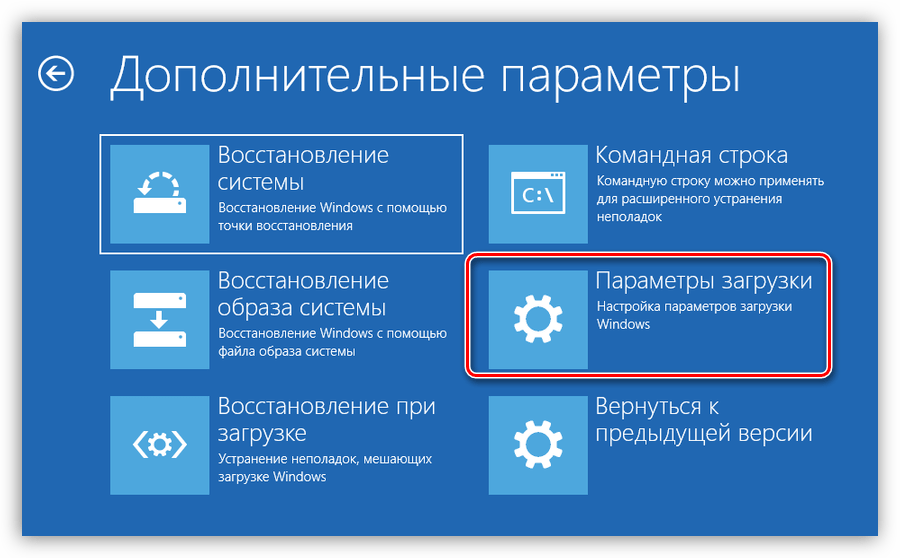 Дополнительные параметры

Восстановление системы
Восстановление Windows с помощью точки восстановления

Восстановление образа системы
Восстановление Windows с помощью файла образа системы

Восстановление при загрузке
Устранение неполадок, мешающих загрузке Windows

C:\
Командная строка
Командную строку можно применять для расширенного устранения неполадок

Параметры загрузки
Настройка параметров загрузки Windows

Вернуться к предыдущей версии